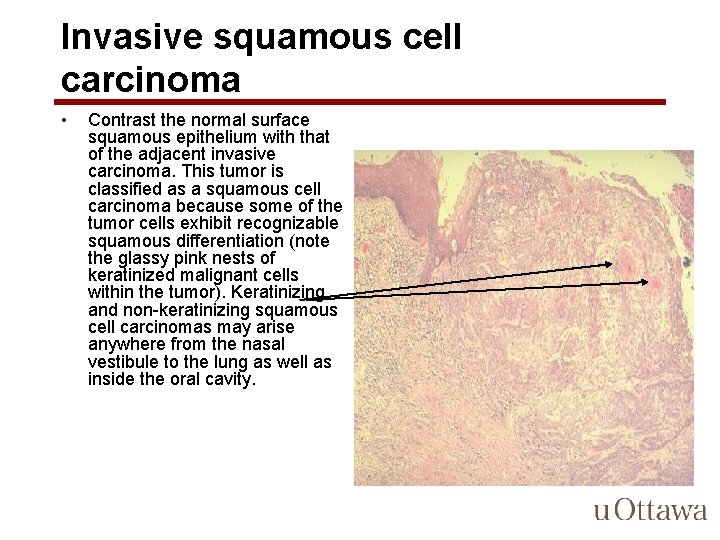 Invasive squamous cell carcinoma

• Contrast the normal surface squamous epithelium with that of the adjacent invasive carcinoma. This tumor is classified as a squamous cell carcinoma because some of the tumor cells exhibit recognizable squamous differentiation (note the glassy pink nests of keratinized malignant cells within the tumor). Keratinizing and non-keratinizing squamous cell carcinomas may arise anywhere from the nasal vestibule to the lung as well as inside the oral cavity.

uOttawa